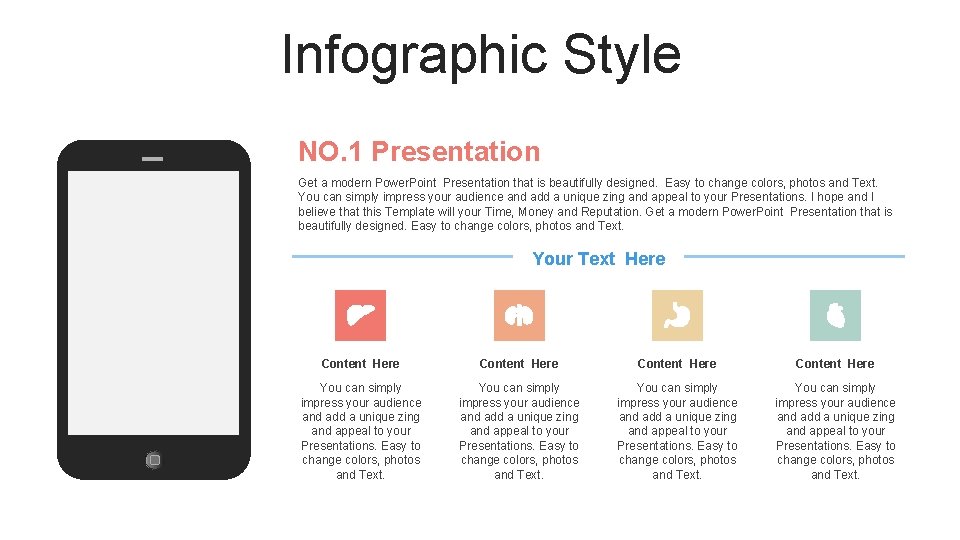 Infographic Style

NO.1 Presentation

Get a modern PowerPoint Presentation that is beautifully designed. Easy to change colors, photos and Text. You can simply impress your audience and add a unique zing and appeal to your Presentations. I hope and I believe that this Template will your Time, Money and Reputation. Get a modern PowerPoint Presentation that is beautifully designed. Easy to change colors, photos and Text.

Your Text Here

Content Here

You can simply impress your audience and add a unique zing and appeal to your Presentations. Easy to change colors, photos and Text.

Content Here

You can simply impress your audience and add a unique zing and appeal to your Presentations. Easy to change colors, photos and Text.

Content Here

You can simply impress your audience and add a unique zing and appeal to your Presentations. Easy to change colors, photos and Text.

Content Here

You can simply impress your audience and add a unique zing and appeal to your Presentations. Easy to change colors, photos and Text.